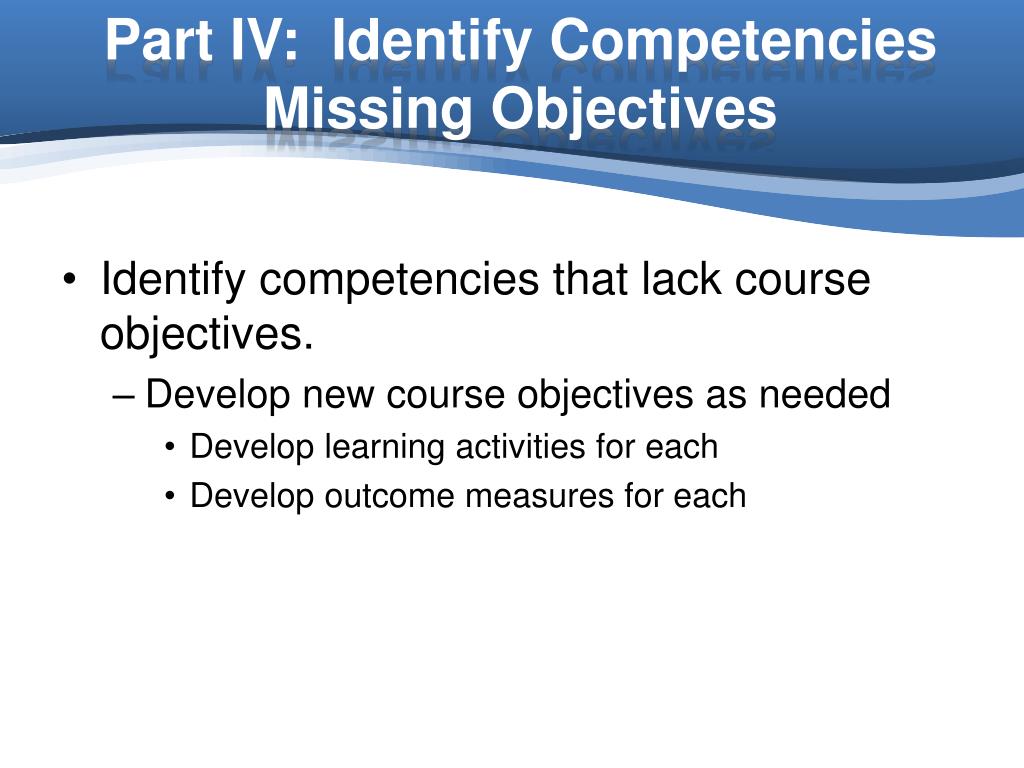 Part IV: Identify Competencies Missing Objectives

• Identify competencies that lack course objectives.

– Develop new course objectives as needed

• Develop learning activities for each

• Develop outcome measures for each